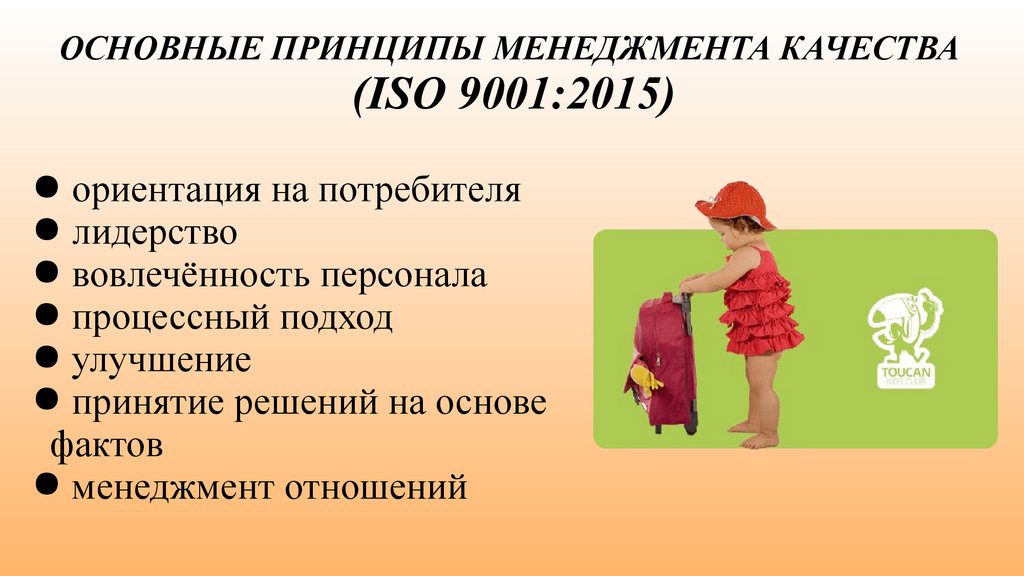 ОСНОВНЫЕ ПРИНЦИПЫ МЕНЕДЖМЕНТА КАЧЕСТВА
(ISO 9001:2015)

● ориентация на потребителя
● лидерство
● вовлечённость персонала
● процессный подход
● улучшение
● принятие решений на основе фактов
● менеджмент отношений

TOUCAN
KIDS CLUB